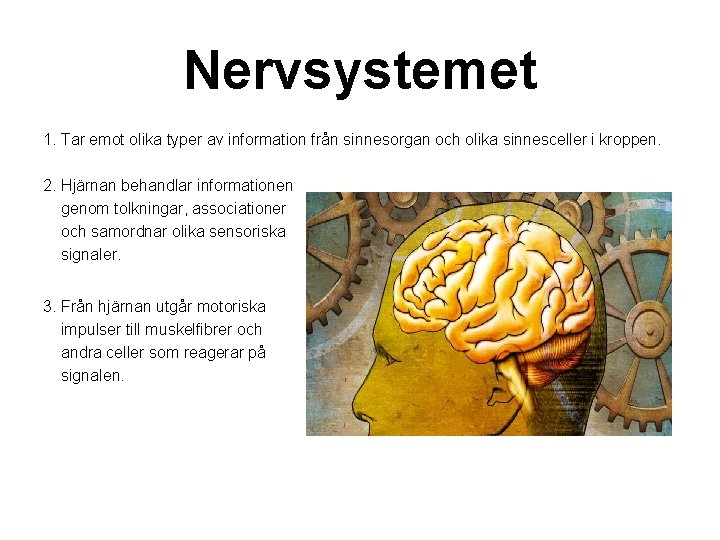 Nervsystemet

1. Tar emot olika typer av information från sinnesorgan och olika sinnesceller i kroppen.

2. Hjärnan behandlar informationen genom tolkningar, associationer och samordnar olika sensoriska signaler.

3. Från hjärnan utgår motoriska impulser till muskelfibrer och andra celler som reagerar på signalen.